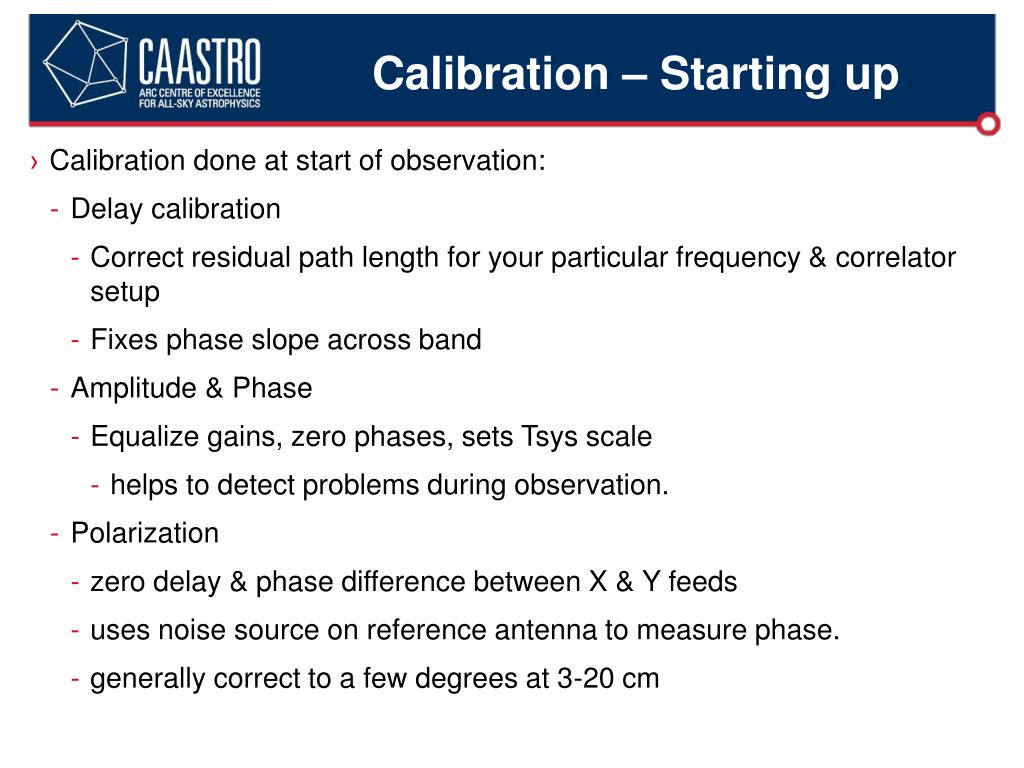 CAASTRO
ARC CENTRE OF EXCELLENCE FOR ALL-SKY ASTROPHYSICS

Calibration – Starting up

› Calibration done at start of observation:
- Delay calibration
- Correct residual path length for your particular frequency & correlator setup
- Fixes phase slope across band
- Amplitude & Phase
- Equalize gains, zero phases, sets Tsys scale
- helps to detect problems during observation.
- Polarization
- zero delay & phase difference between X & Y feeds
- uses noise source on reference antenna to measure phase.
- generally correct to a few degrees at 3-20 cm